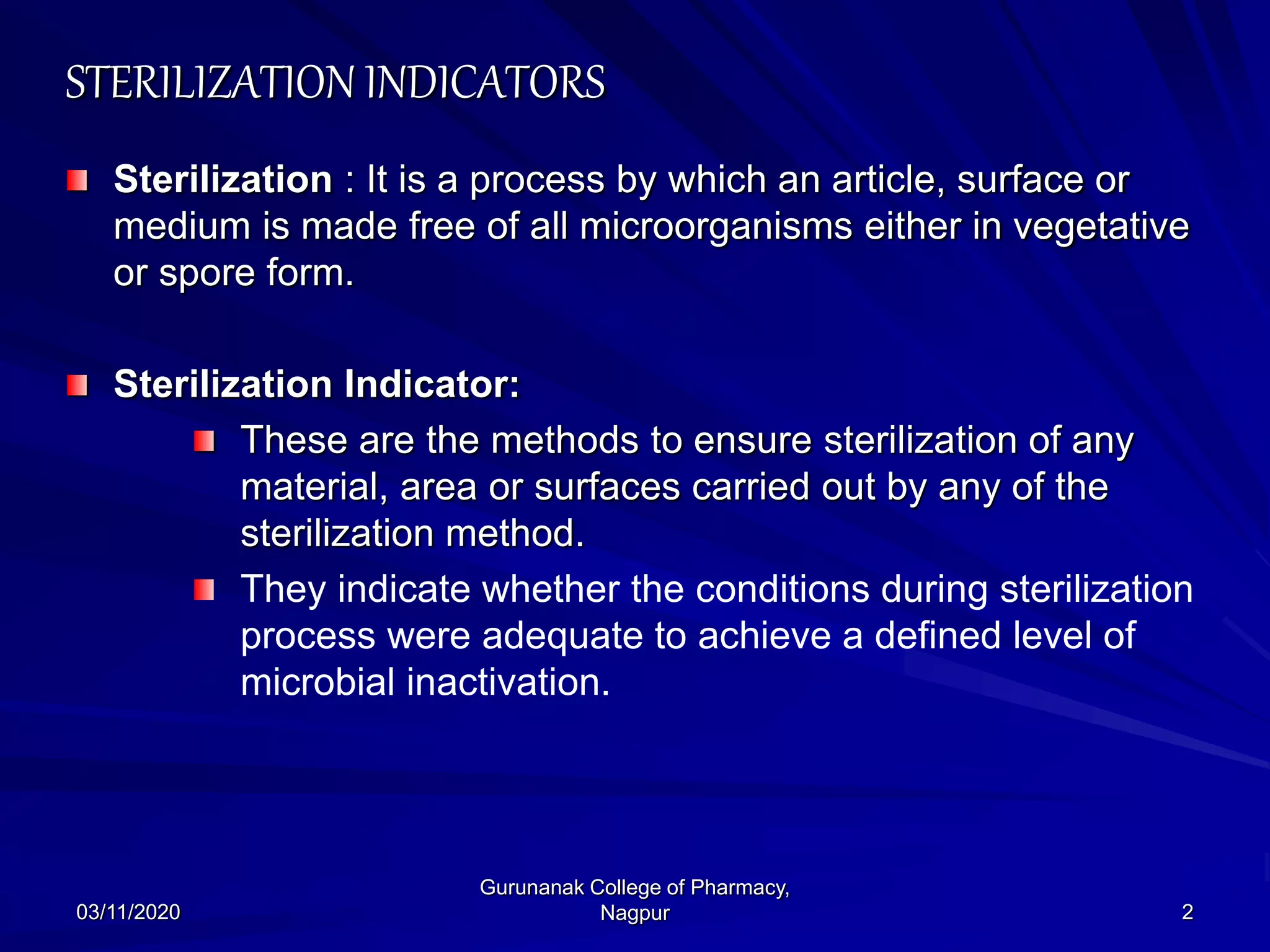 STERILIZATION INDICATORS

Sterilization : It is a process by which an article, surface or medium is made free of all microorganisms either in vegetative or spore form.

Sterilization Indicator:

These are the methods to ensure sterilization of any material, area or surfaces carried out by any of the sterilization method.

They indicate whether the conditions during sterilization process were adequate to achieve a defined level of microbial inactivation.

03/11/2020

Gurunanak College of Pharmacy, Nagpur

2